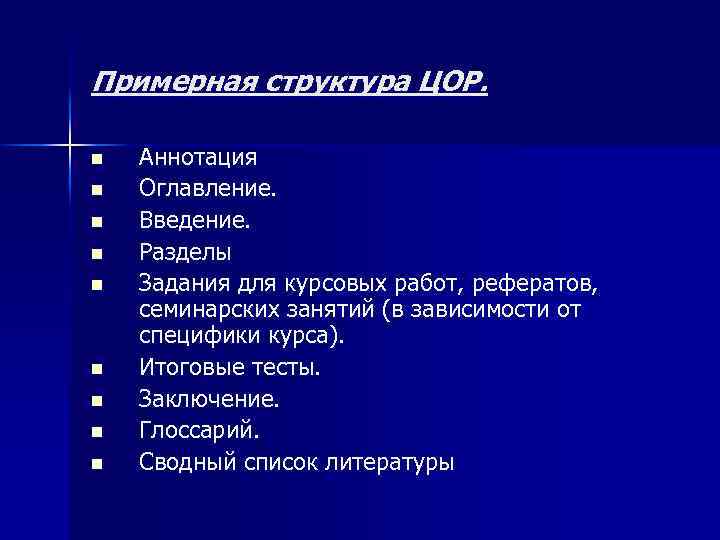 Примерная структура ЦОР.

- Аннотация
- Оглавление.
- Введение.
- Разделы
- Задания для курсовых работ, рефератов, семинарских занятий (в зависимости от специфики курса).
- Итоговые тесты.
- Заключение.
- Глоссарий.
- Сводный список литературы